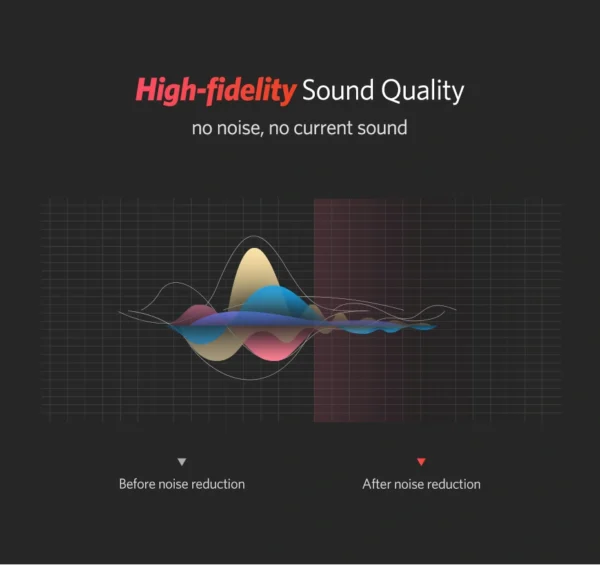 High-fidelity Sound Quality

no noise, no current sound

Before noise reduction

After noise reduction